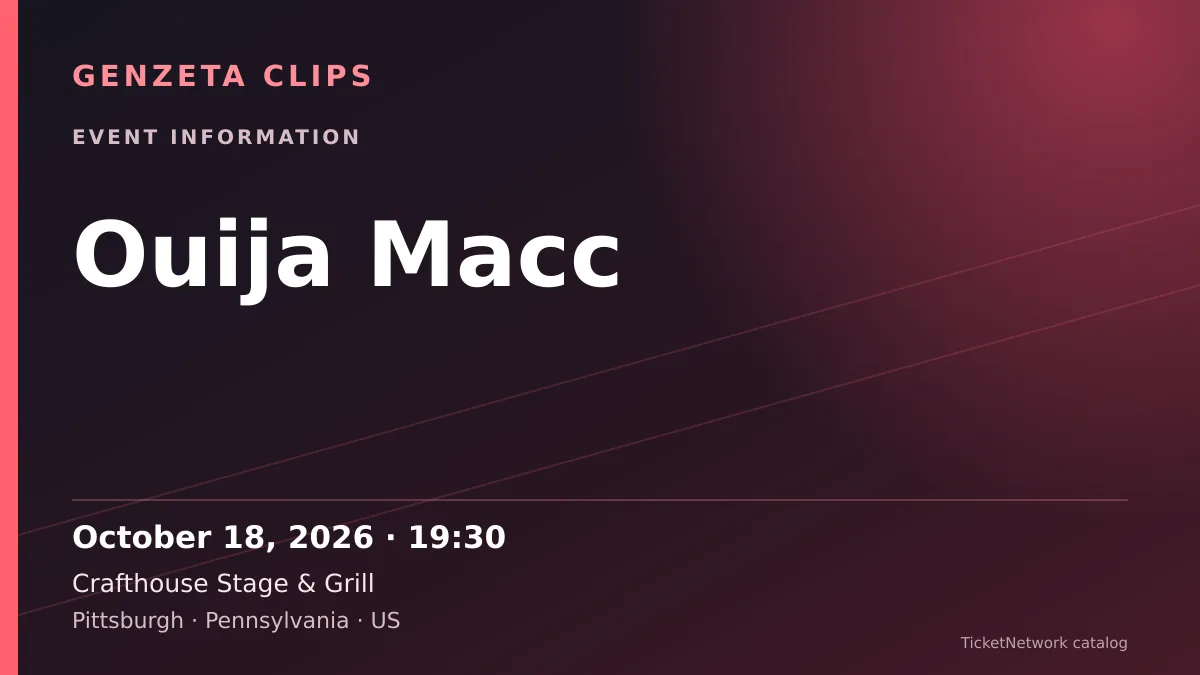 GENZETA CLIPS

EVENT INFORMATION

Ouija Macc

October 18, 2026 · 19:30

Crafthouse Stage & Grill

Pittsburgh · Pennsylvania · US

TicketNetwork catalog